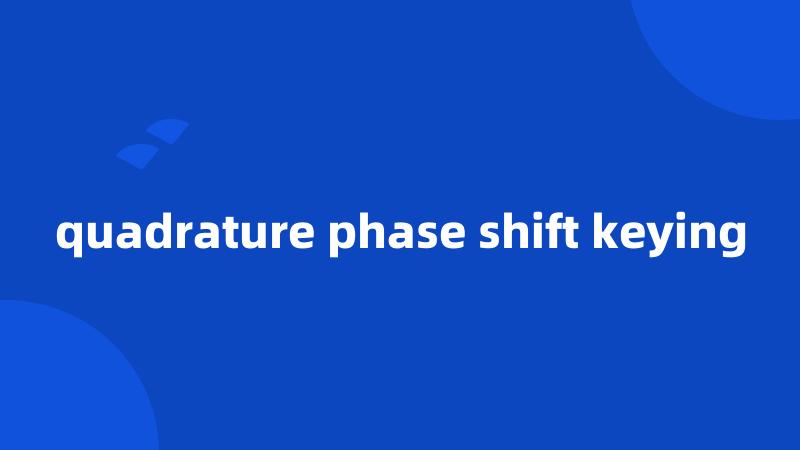 quadrature phase shift keying